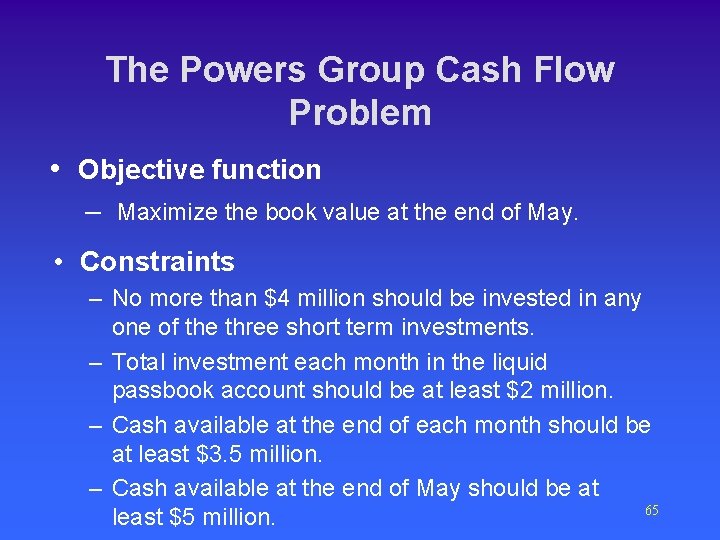 The Powers Group Cash Flow Problem

• Objective function

– Maximize the book value at the end of May.

• Constraints

– No more than \$4 million should be invested in any one of the three short term investments.

– Total investment each month in the liquid passbook account should be at least \$2 million.

– Cash available at the end of each month should be at least \$3.5 million.

– Cash available at the end of May should be at least \$5 million.

65